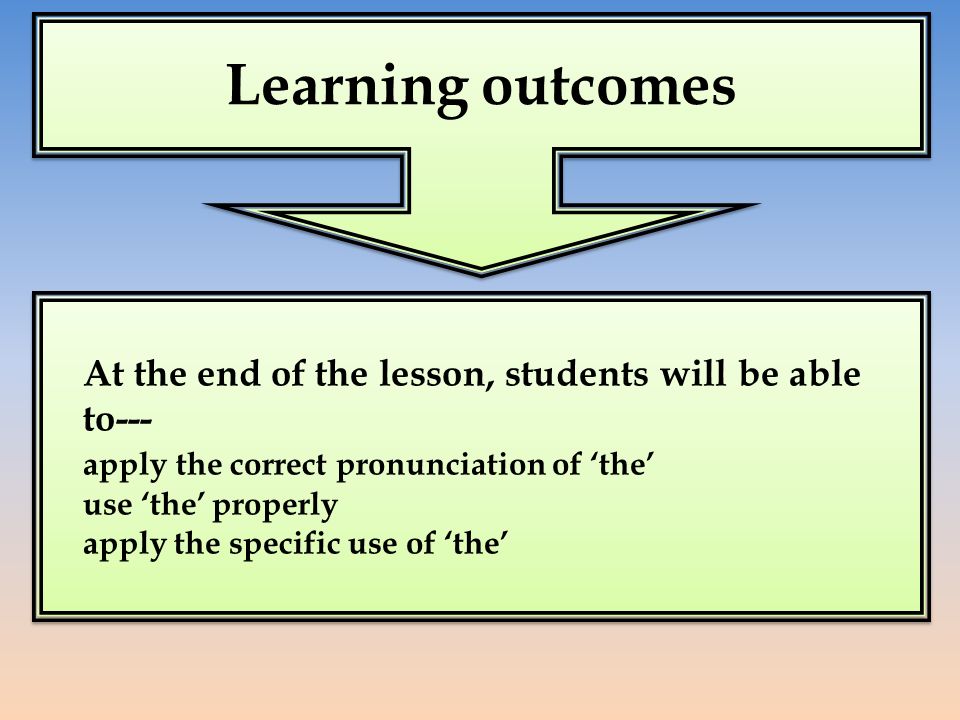 Learning outcomes

At the end of the lesson, students will be able to---
apply the correct pronunciation of ‘the’
use ‘the’ properly
apply the specific use of ‘the’